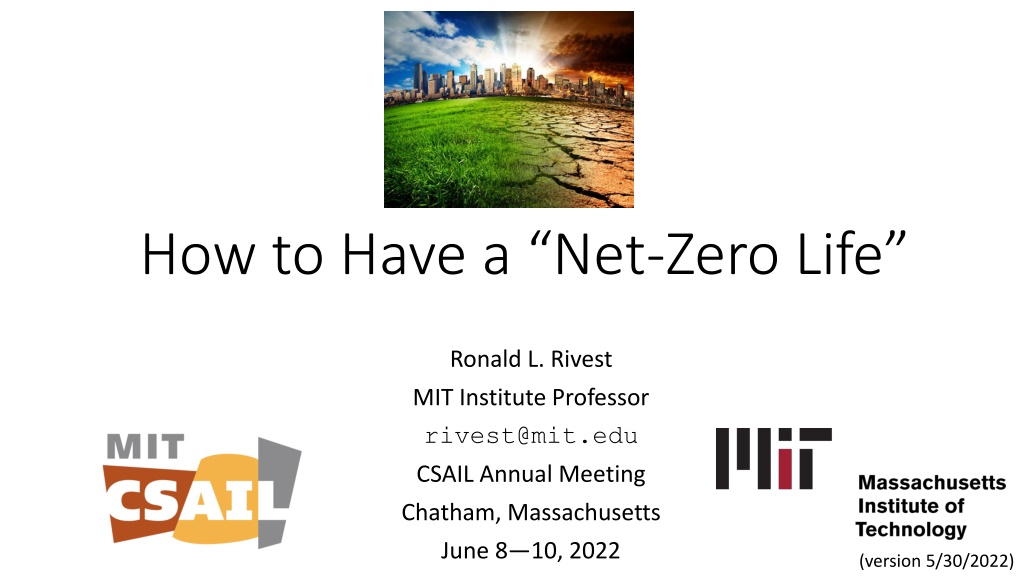 How to Have a “Net-Zero Life”

Ronald L. Rivest
MIT Institute Professor
rivest@mit.edu
CSAIL Annual Meeting
Chatham, Massachusetts
June 8—10, 2022

MIT CSAIL

Massachusetts Institute of Technology

(version 5/30/2022)